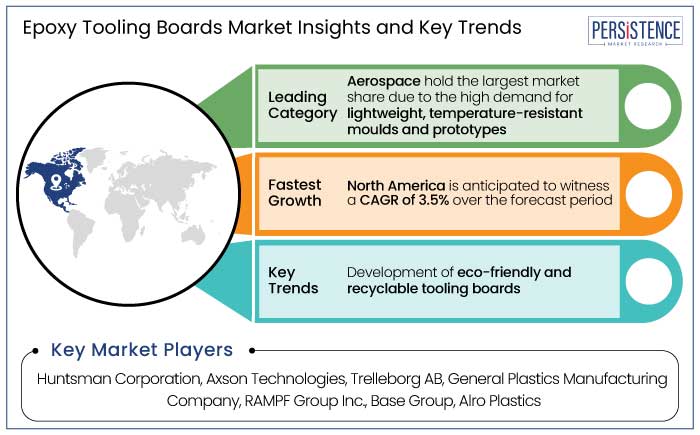 Epoxy Tooling Boards Market Insights and Key Trends

PERSISTENCE
MARKET RESEARCH

Leading Category

Aerospace hold the largest market share due to the high demand for lightweight, temperature-resistant moulds and prototypes

Fastest Growth

North America is anticipated to witness a CAGR of 3.5% over the forecast period

Key Trends

Development of eco-friendly and recyclable tooling boards

Key Market Players

Huntsman Corporation, Axson Technologies, Trelleborg AB, General Plastics Manufacturing Company, RAMPF Group Inc., Base Group, Alro Plastics